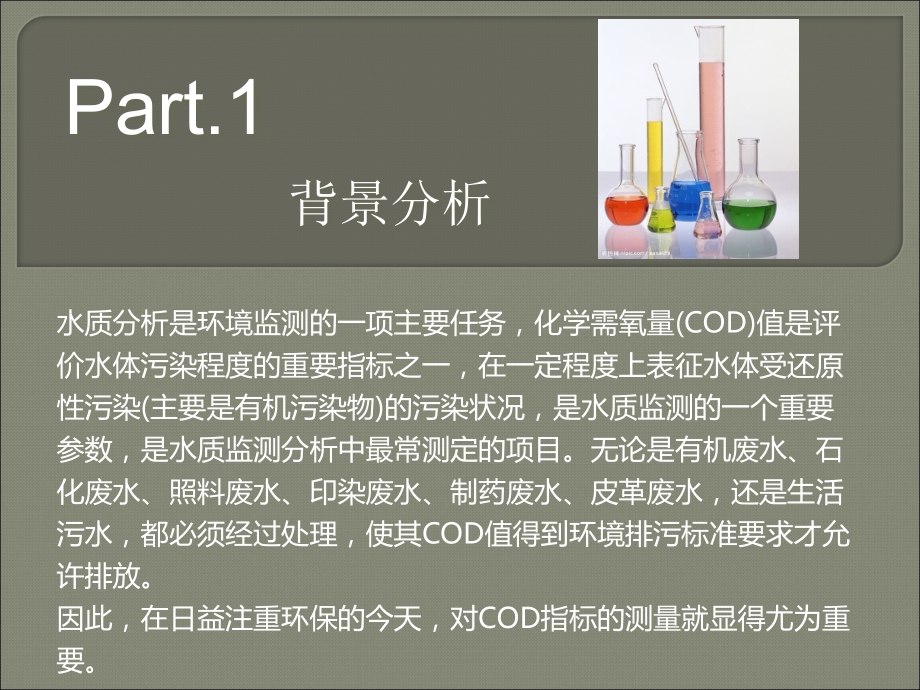 Part.1

背景分析

水质分析是环境监测的一项主要任务，化学需氧量(COD)值是评价水体污染程度的重要指标之一，在一定程度上表征水体受还原性污染(主要是有机污染物)的污染状况，是水质监测的一个重要参数，是水质监测分析中最常测定的项目。无论是有机废水、石化废水、照料废水、印染废水、制药废水、皮革废水，还是生活污水，都必须经过处理，使其COD值得到环境排污标准要求才允许排放。
因此，在日益注重环保的今天，对COD指标的测量就显得尤为重要。